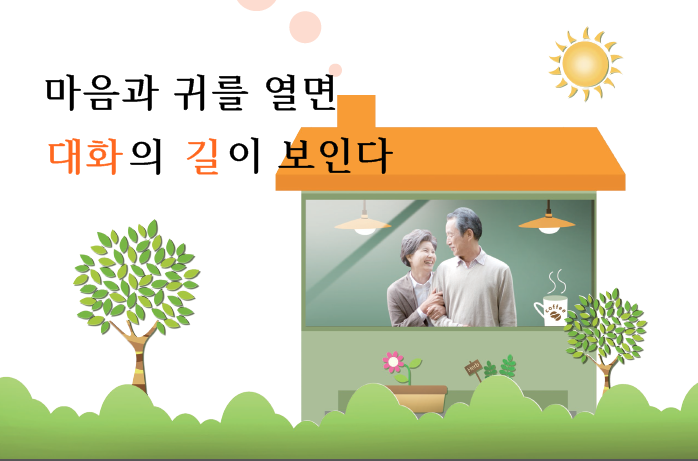 마음과 귀를 열면
대화의 길이 보인다

coffee

Herb